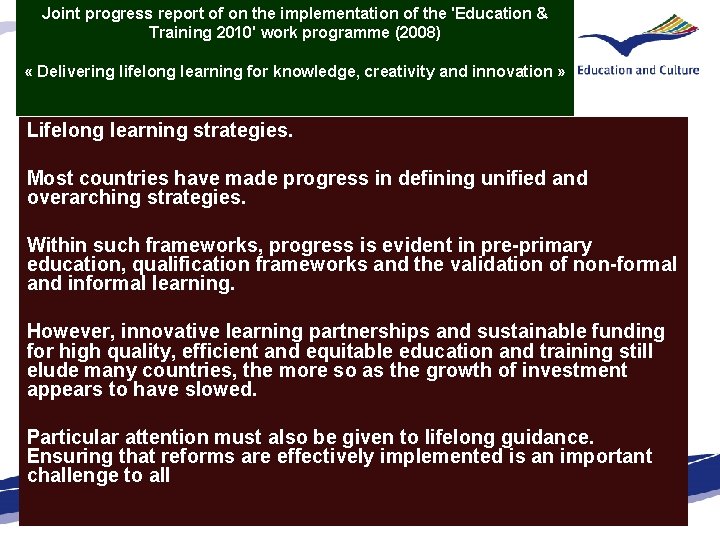 Joint progress report of on the implementation of the 'Education & Training 2010' work programme (2008)

« Delivering lifelong learning for knowledge, creativity and innovation »

Education and Culture

Lifelong learning strategies.

Most countries have made progress in defining unified and overarching strategies.

Within such frameworks, progress is evident in pre-primary education, qualification frameworks and the validation of non-formal and informal learning.

However, innovative learning partnerships and sustainable funding for high quality, efficient and equitable education and training still elude many countries, the more so as the growth of investment appears to have slowed.

Particular attention must also be given to lifelong guidance. Ensuring that reforms are effectively implemented is an important challenge to all